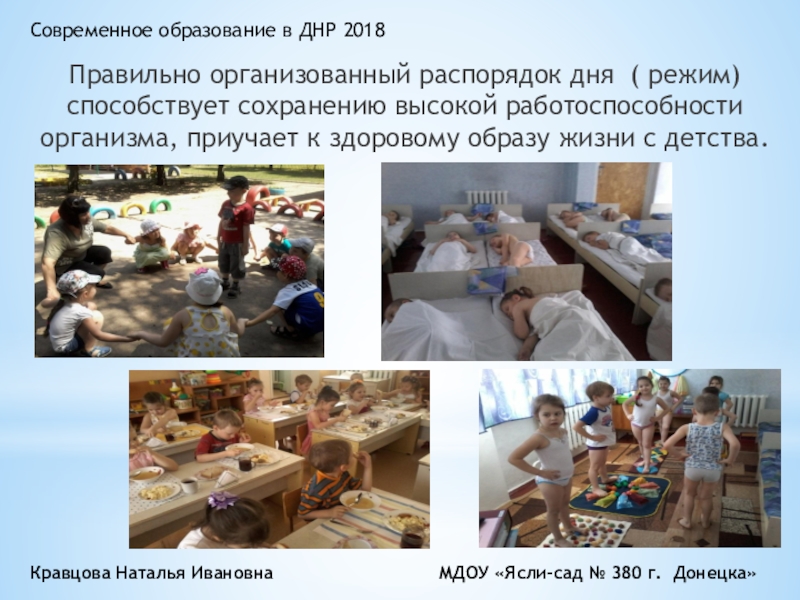 Современное образование в ДНР 2018

Правильно организованный распорядок дня ( режим) способствует сохранению высокой работоспособности организма, приучает к здоровому образу жизни с детства.

Кравцова Наталья Ивановна

МДОУ «Ясли-сад № 380 г. Донецка»